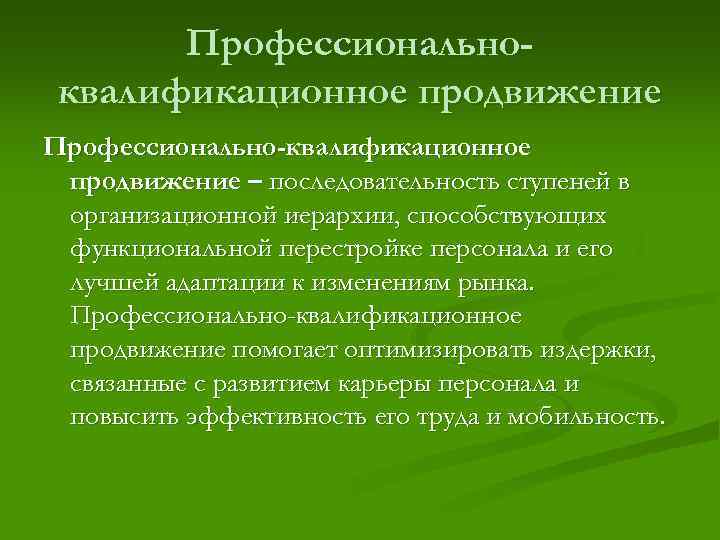 Профессионально-квалификационное продвижение

Профессионально-квалификационное продвижение – последовательность ступеней в организационной иерархии, способствующих функциональной перестройке персонала и его лучшей адаптации к изменениям рынка. Профессионально-квалификационное продвижение помогает оптимизировать издержки, связанные с развитием карьеры персонала и повысить эффективность его труда и мобильность.